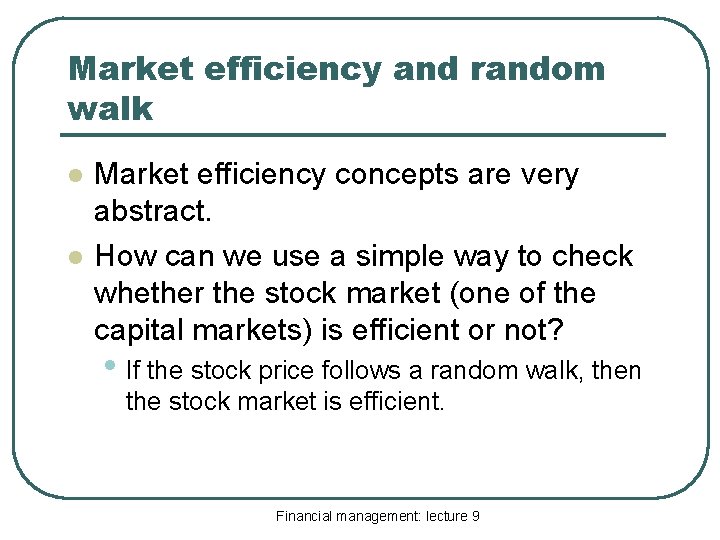 Market efficiency and random walk

- Market efficiency concepts are very abstract.
- How can we use a simple way to check whether the stock market (one of the capital markets) is efficient or not?
  - If the stock price follows a random walk, then the stock market is efficient.

Financial management: lecture 9